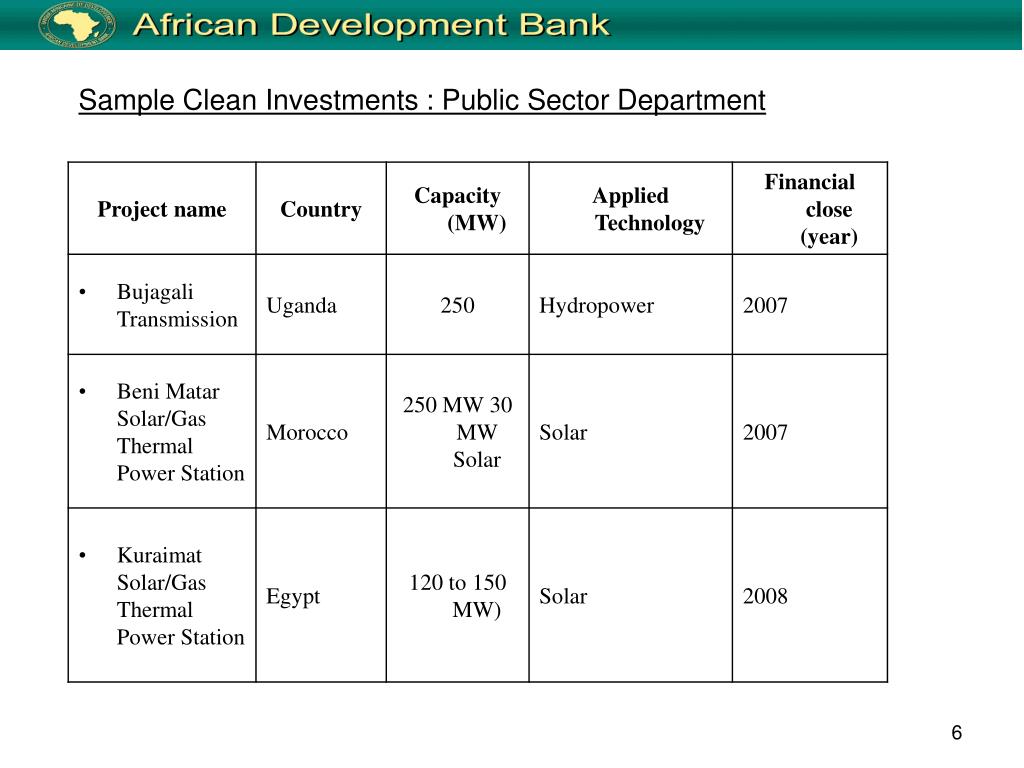 African Development Bank

Sample Clean Investments : Public Sector Department

| Project name | Country | Capacity (MW) | Applied Technology | Financial close (year) |
|---|---|---|---|---|
| • Bujagali Transmission | Uganda | 250 | Hydropower | 2007 |
| • Beni Matar Solar/Gas Thermal Power Station | Morocco | 250 MW 30 MW Solar | Solar | 2007 |
| • Kuraimat Solar/Gas Thermal Power Station | Egypt | 120 to 150 MW) | Solar | 2008 |

6